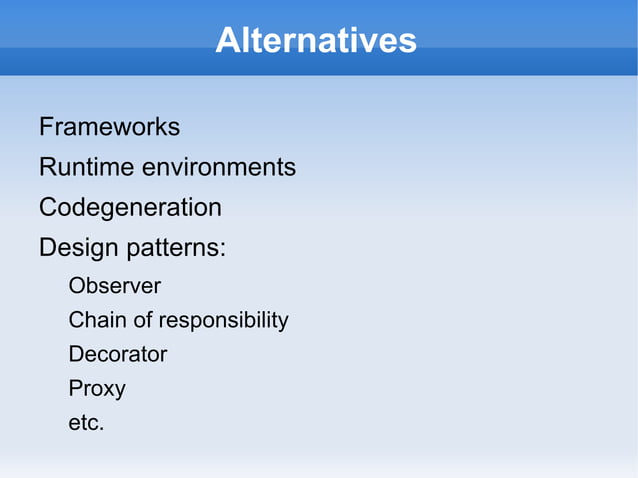 Alternatives

Frameworks

Runtime environments

Codegeneration

Design patterns:

Observer

Chain of responsibility

Decorator

Proxy

etc.